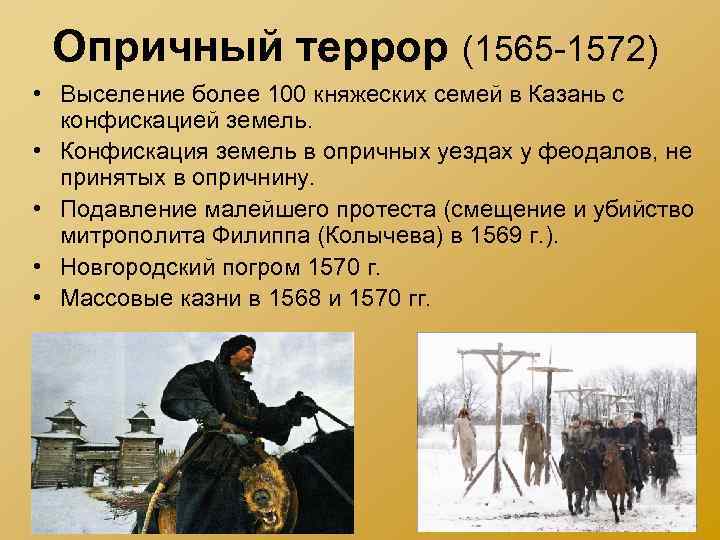 Опричный террор (1565-1572)

• Выселение более 100 княжеских семей в Казань с конфискацией земель.
• Конфискация земель в опричных уездах у феодалов, не принятых в опричнину.
• Подавление малейшего протеста (смещение и убийство митрополита Филиппа (Колычева) в 1569 г.).
• Новгородский погром 1570 г.
• Массовые казни в 1568 и 1570 гг.